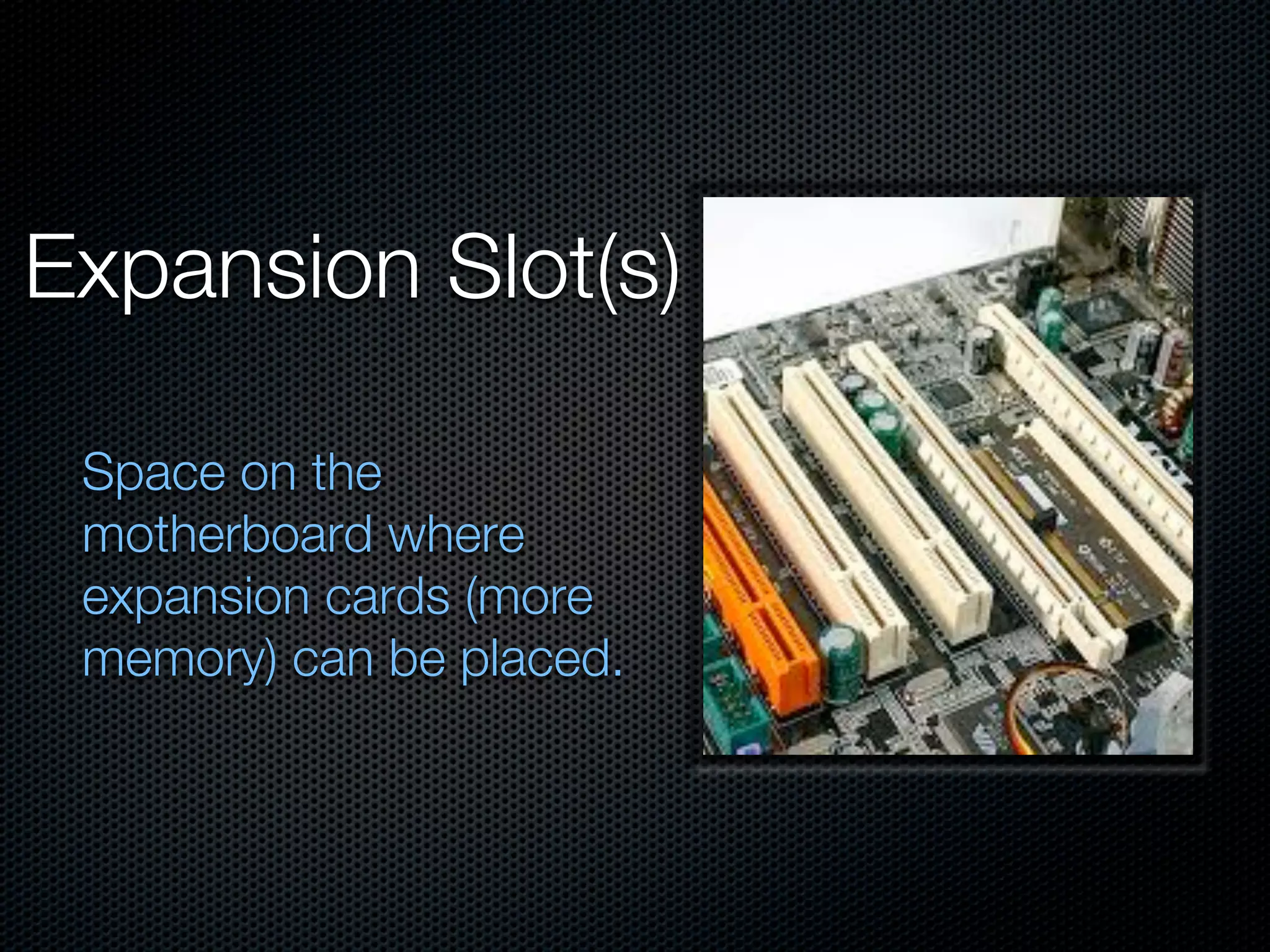 Expansion Slot(s)

Space on the motherboard where expansion cards (more memory) can be placed.